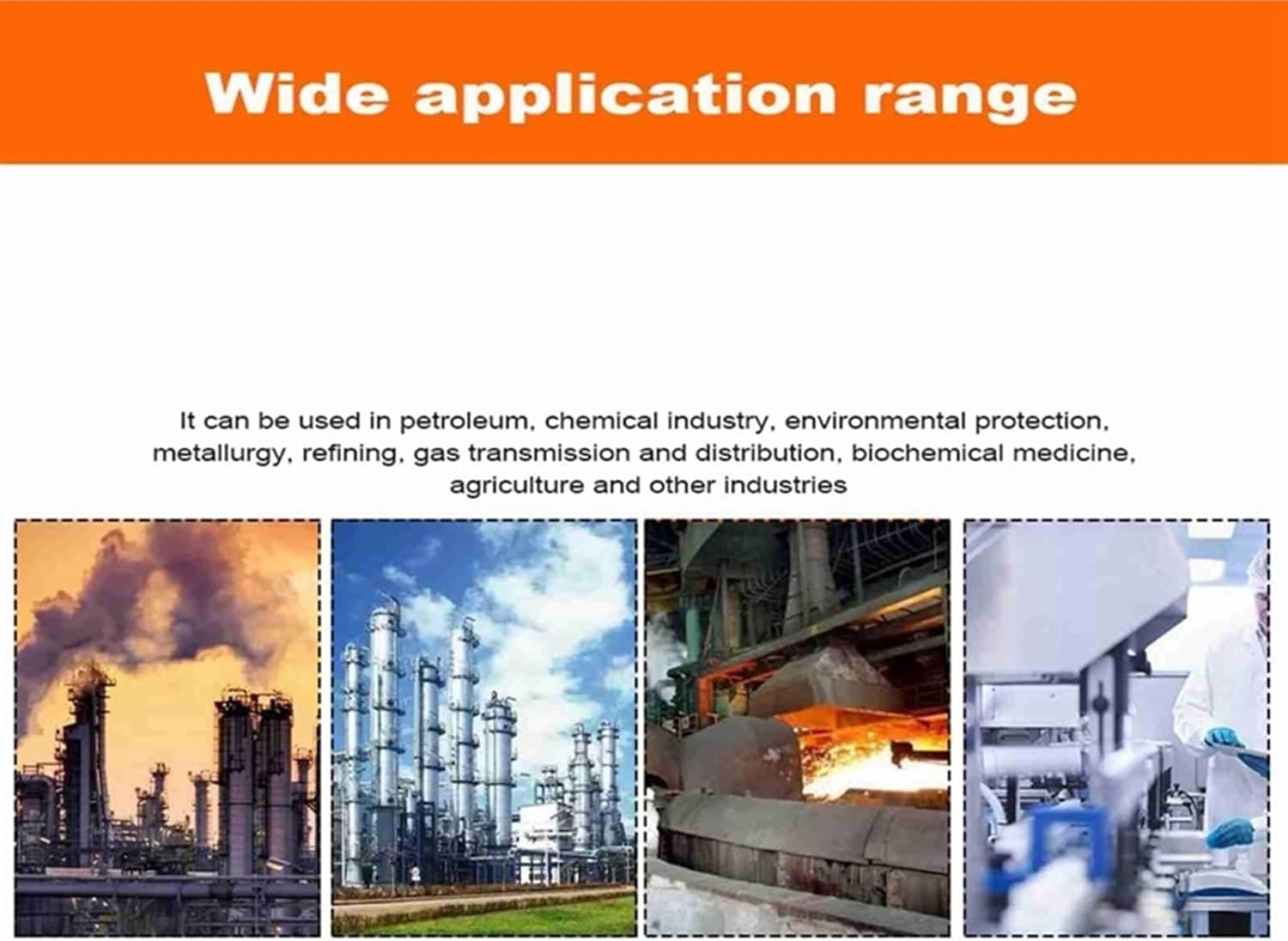 Wide application range

It can be used in petroleum, chemical industry, environmental protection, metallurgy, refining, gas transmission and distribution, biochemical medicine, agriculture and other industries